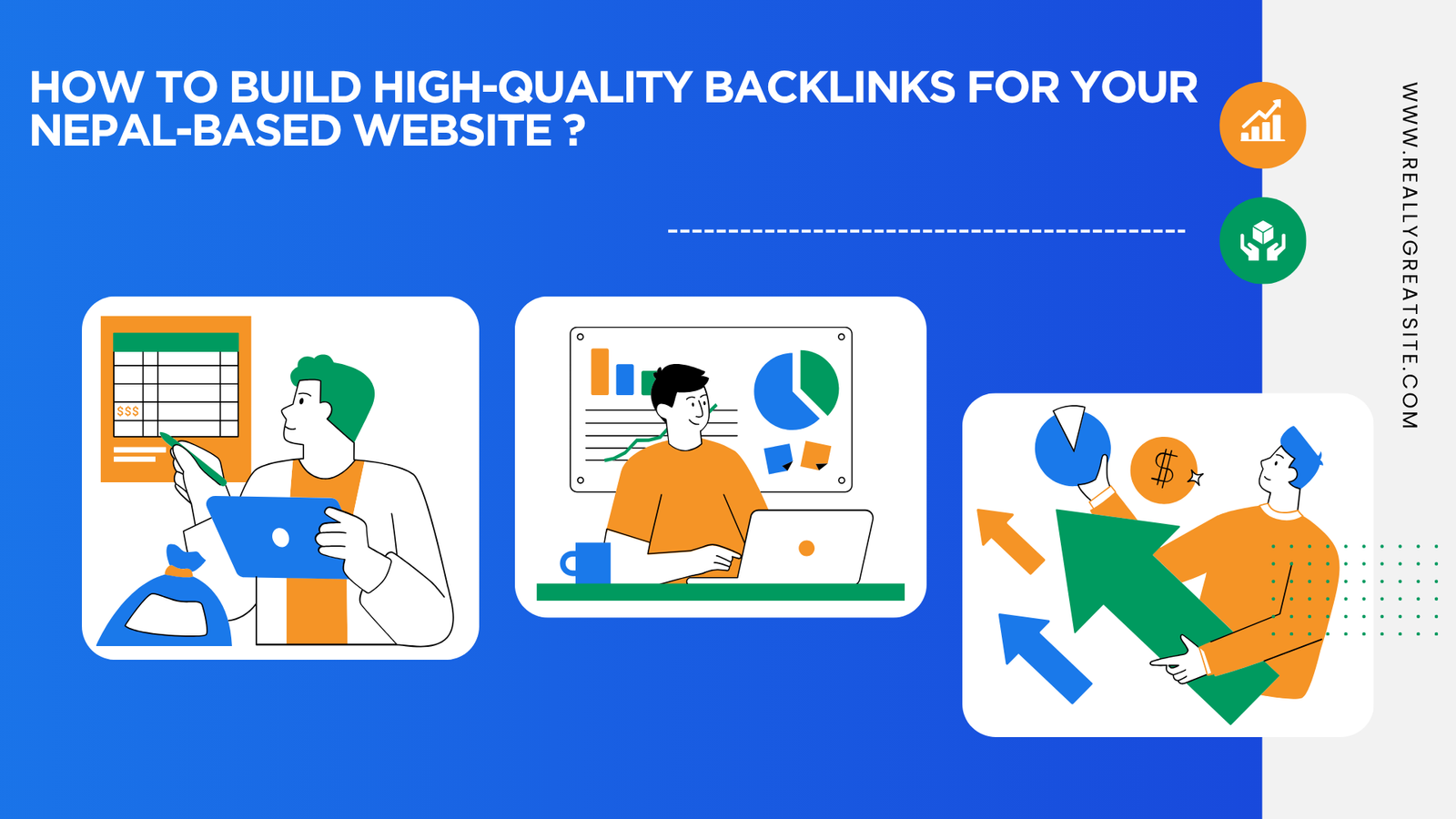 HOW TO BUILD HIGH-QUALITY BACKLINKS FOR YOUR NEPAL-BASED WEBSITE ?

WWW.REALLYGREATSITE.COM

$$$

$